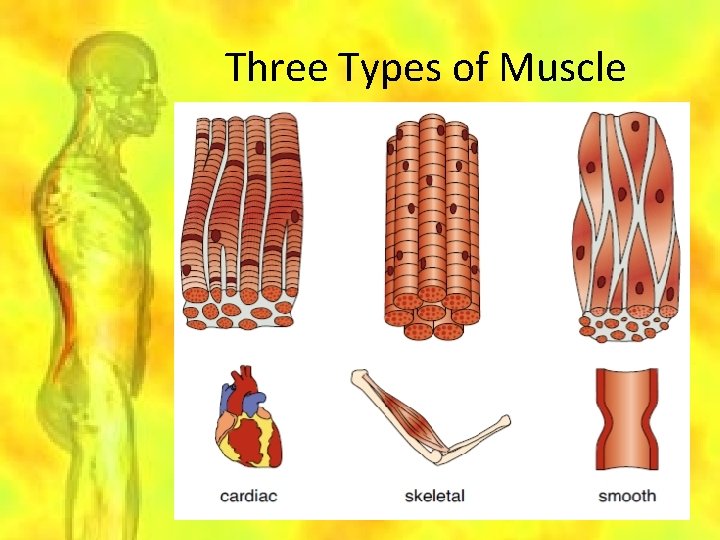 Three Types of Muscle

cardiac

skeletal

smooth